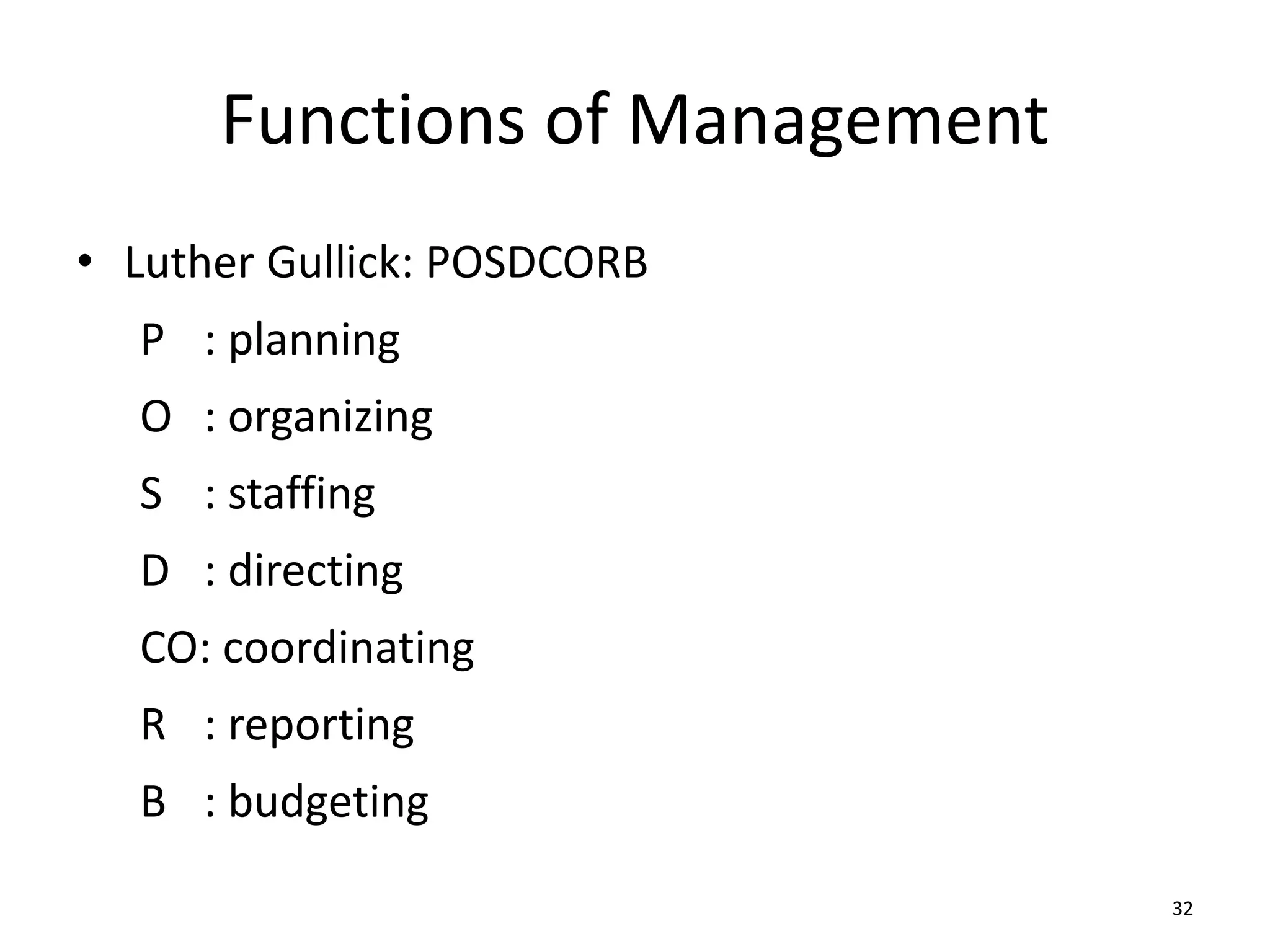 Functions of Management

• Luther Gullick: POSDCORB

P : planning

O : organizing

S : staffing

D : directing

CO: coordinating

R : reporting

B : budgeting

32